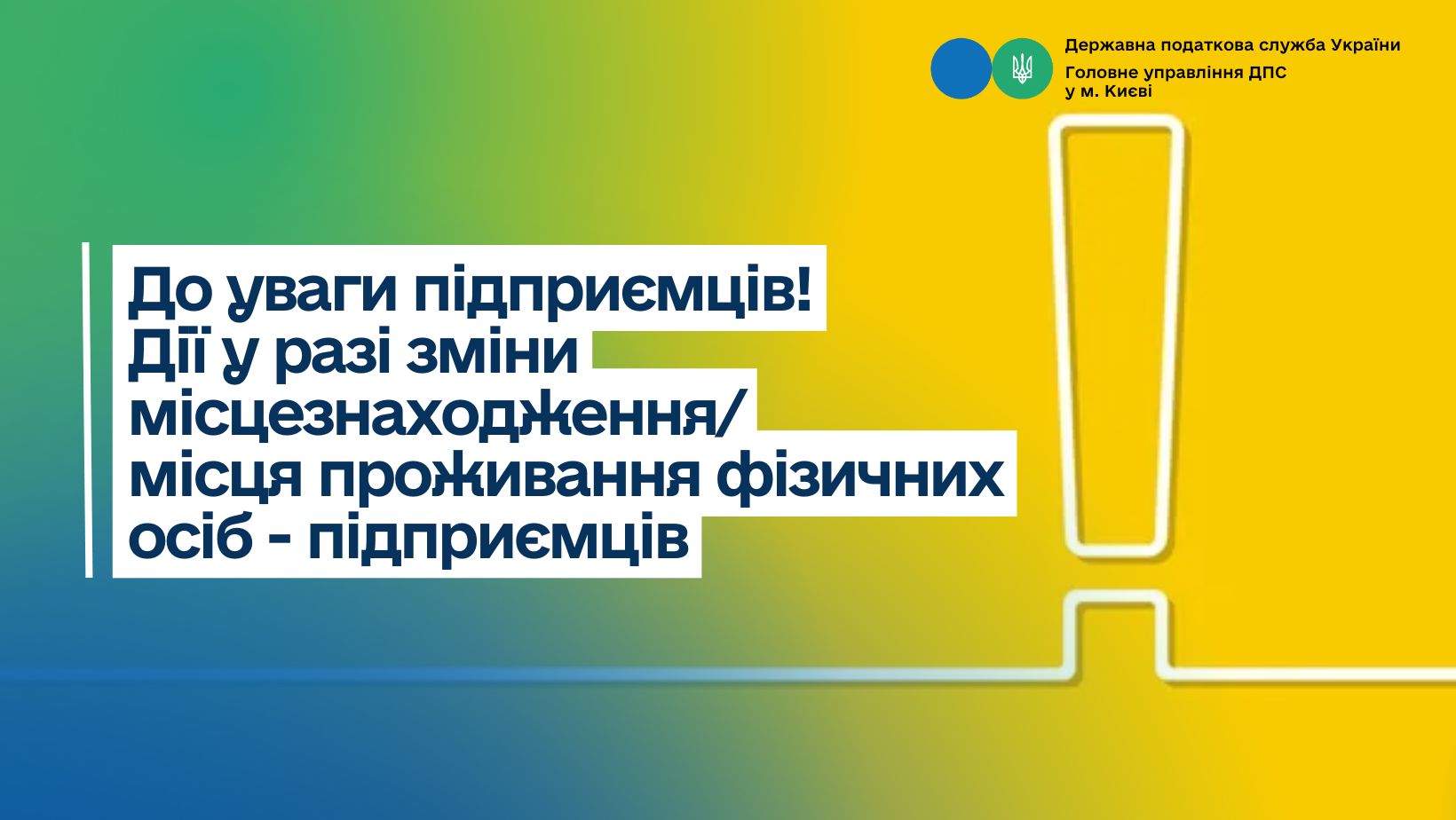 Державна податкова служба України
Головне управління ДПС у м. Києві

До уваги підприємців!
Дії у разі зміни місцезнаходження/ місця проживання фізичних осіб - підприємців